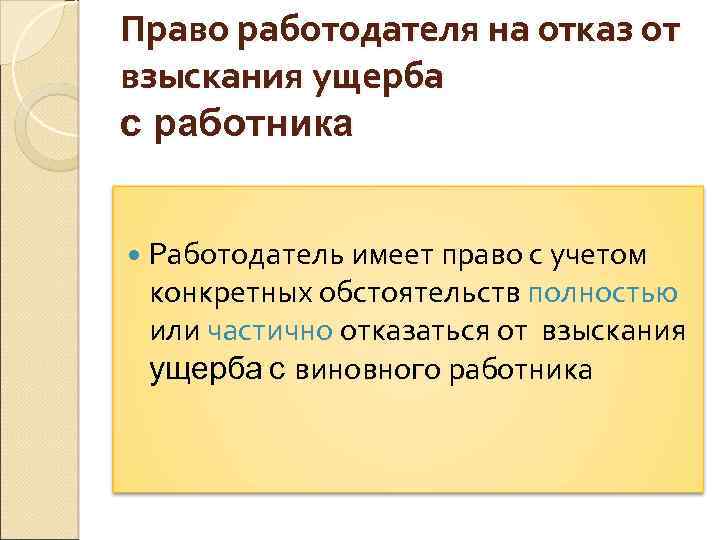 Право работодателя на отказ от взыскания ущерба с работника

Работодатель имеет право с учетом конкретных обстоятельств полностью или частично отказаться от взыскания ущерба с виновного работника